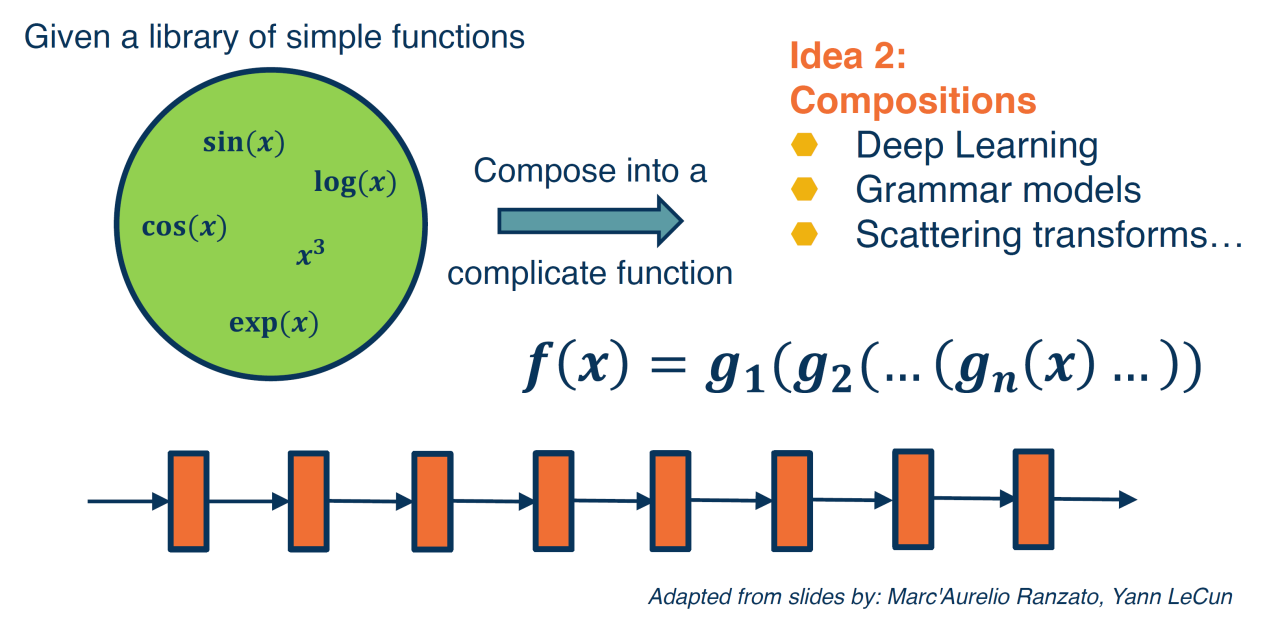 Given a library of simple functions

$\sin(x)$
$\log(x)$
$\cos(x)$
$x^3$
$\exp(x)$

Compose into a
complicate function

Idea 2:
Compositions
Deep Learning
Grammar models
Scattering transforms…

$f(x) = g_1(g_2(\ldots(g_n(x)\ldots))$

Adapted from slides by: Marc'Aurelio Ranzato, Yann LeCun